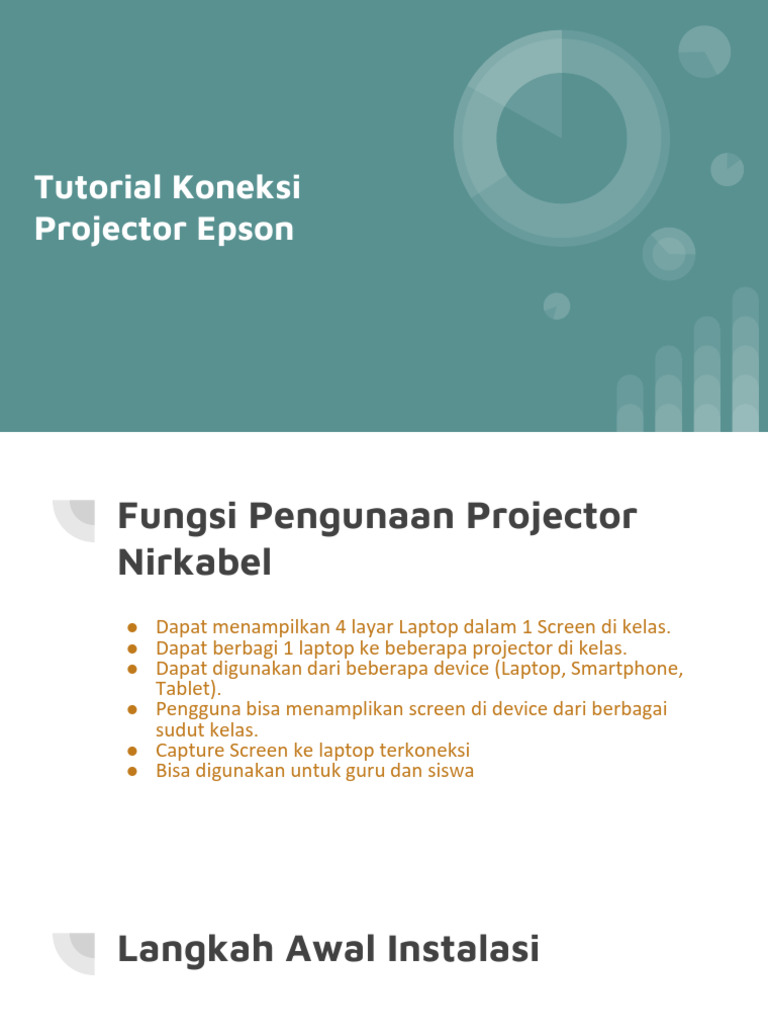 Tutorial Koneksi Projector Epson

Fungsi Pengunaan Projector Nirkabel

● Dapat menampilkan 4 layar Laptop dalam 1 Screen di kelas.
● Dapat berbagi 1 laptop ke beberapa projector di kelas.
● Dapat digunakan dari beberapa device (Laptop, Smartphone, Tablet).
● Pengguna bisa menamplikan screen di device dari berbagai sudut kelas.
● Capture Screen ke laptop terkoneksi
● Bisa digunakan untuk guru dan siswa

Langkah Awal Instalasi